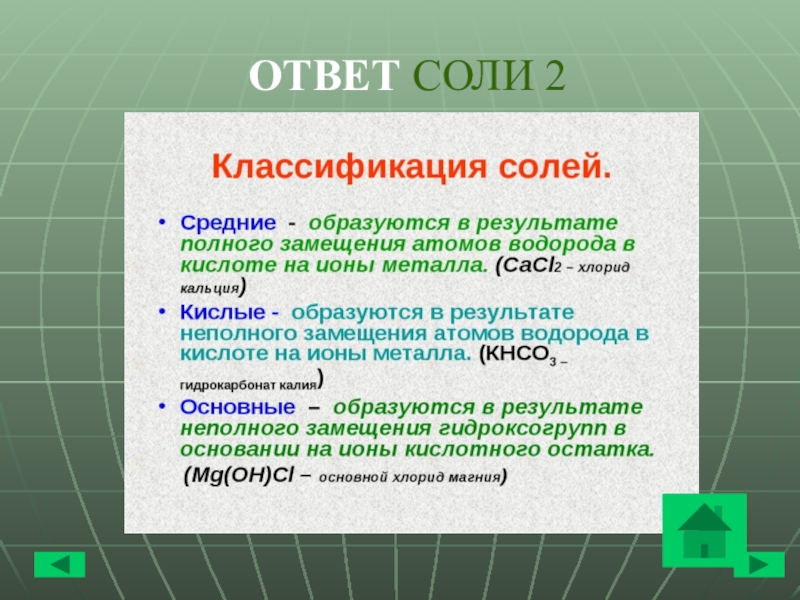 ОТВЕТ СОЛИ 2

Классификация солей.

• Средние - образуются в результате полного замещения атомов водорода в кислоте на ионы металла. ($CaCl_2$ – хлорид кальция)

• Кислые - образуются в результате неполного замещения атомов водорода в кислоте на ионы металла. ($KHCO_3$ – гидрокарбонат калия)

• Основные – образуются в результате неполного замещения гидроксогрупп в основании на ионы кислотного остатка. ($Mg(OH)Cl$ – основной хлорид магния)